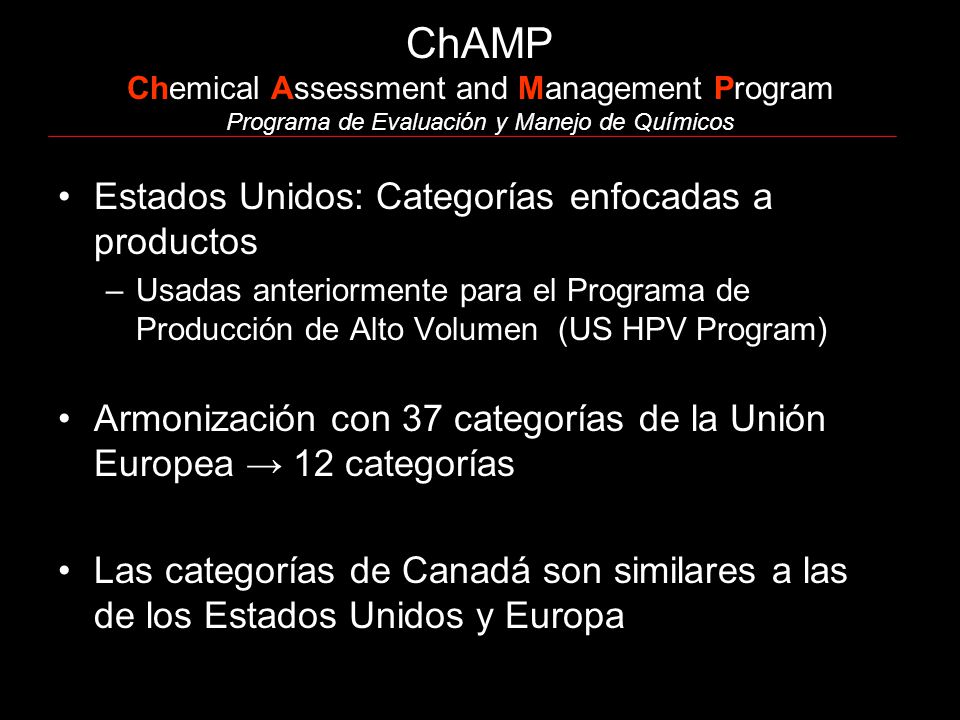 ChAMP
Chemical Assessment and Management Program
Programa de Evaluación y Manejo de Químicos

• Estados Unidos: Categorías enfocadas a productos
– Usadas anteriormente para el Programa de Producción de Alto Volumen (US HPV Program)

• Armonización con 37 categorías de la Unión Europea → 12 categorías

• Las categorías de Canadá son similares a las de los Estados Unidos y Europa